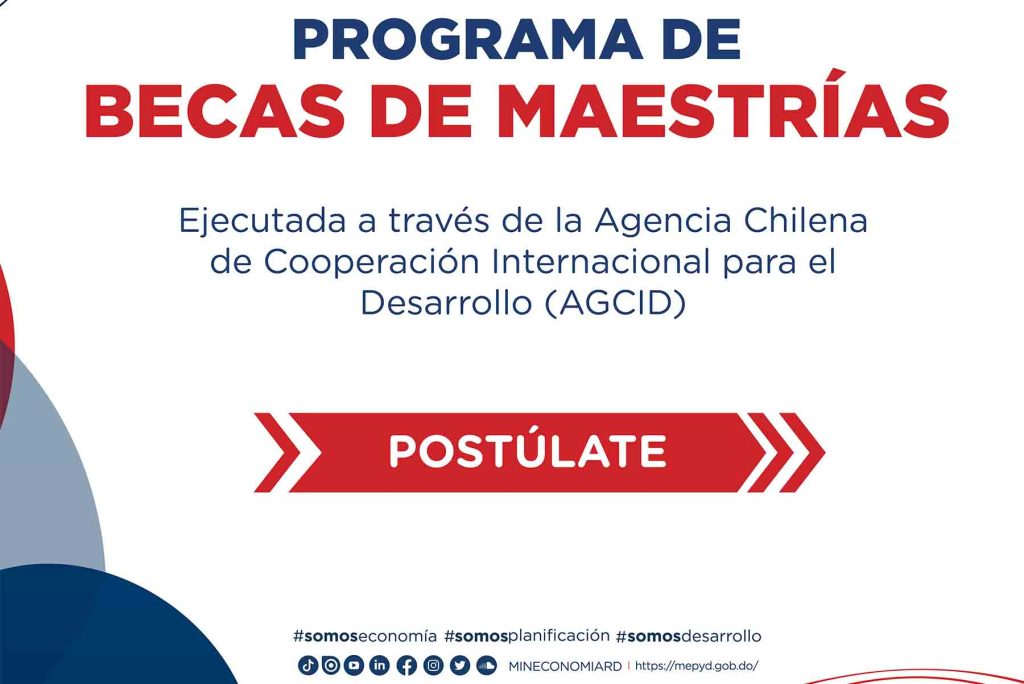 PROGRAMA DE
BECAS DE MAESTRÍAS

Ejecutada a través de la Agencia Chilena de Cooperación Internacional para el Desarrollo (AGCID)

POSTÚLATE

#somoseconomía #somosplanificación #somosdesarrollo

MINECONOMIARD | https://mepyd.gob.do/